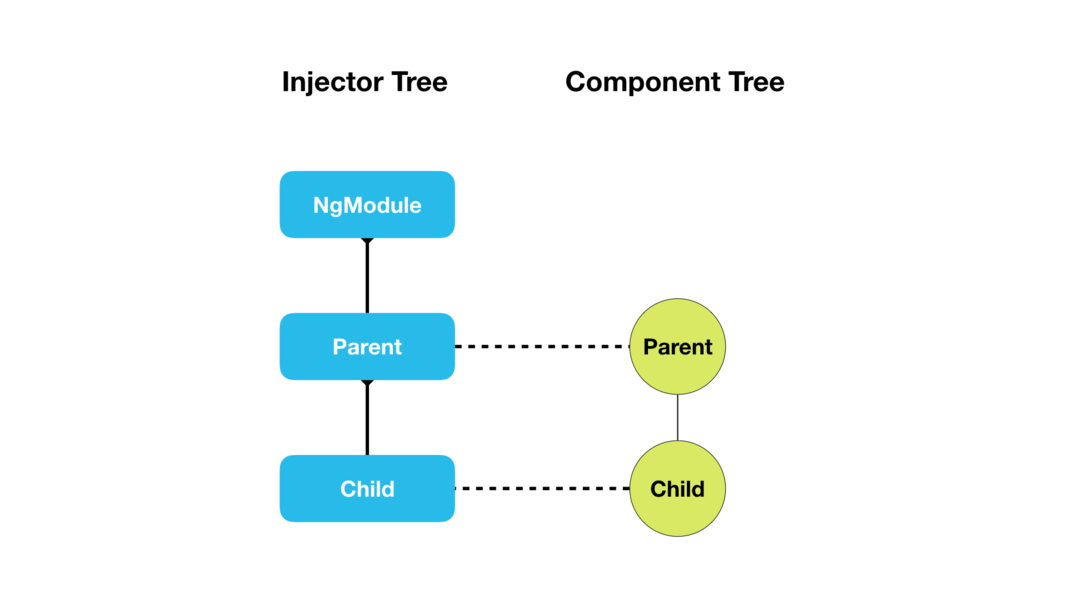 Injector Tree

Component Tree

NgModule

Parent

Parent

Child

Child